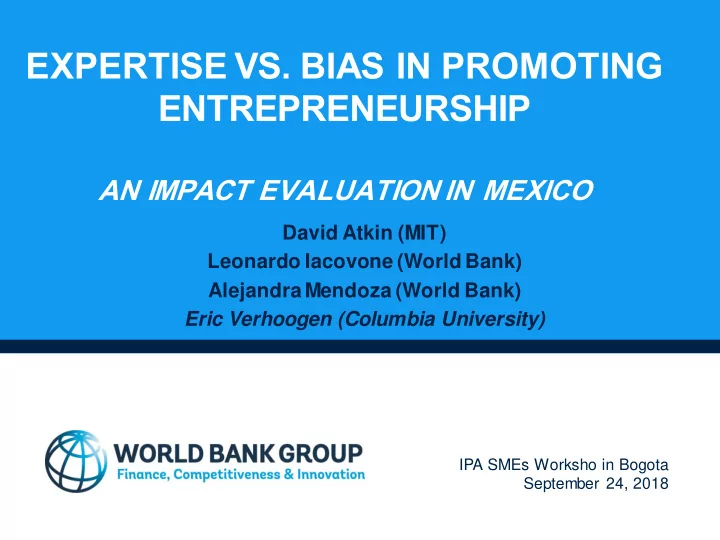 EXPERTISE VS. BIAS IN PROMOTING ENTREPRENEURSHIP

AN IMPACT EVALUATION IN MEXICO

David Atkin (MIT)
Leonardo Iacovone (World Bank)
Alejandra Mendoza (World Bank)
Eric Verhoogen (Columbia University)

WORLD BANK GROUP
Finance, Competitiveness & Innovation

IPA SMEs Worksho in Bogota
September 24, 2018